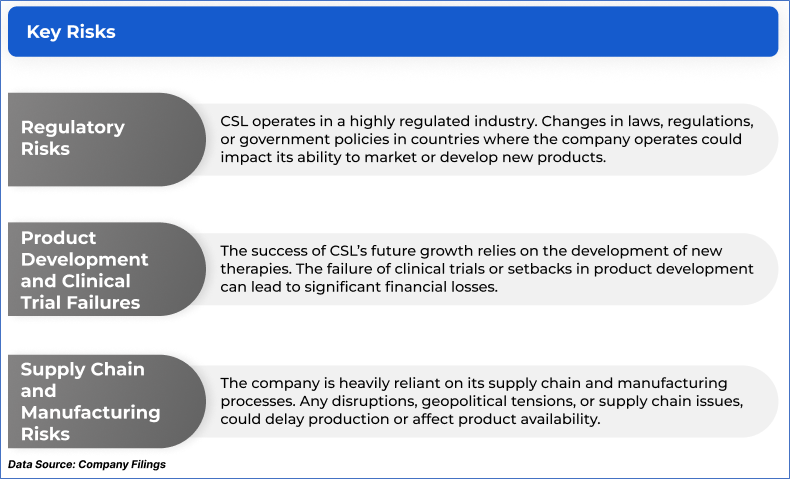 Key Risks

Regulatory Risks

CSL operates in a highly regulated industry. Changes in laws, regulations, or government policies in countries where the company operates could impact its ability to market or develop new products.

Product Development and Clinical Trial Failures

The success of CSL's future growth relies on the development of new therapies. The failure of clinical trials or setbacks in product development can lead to significant financial losses.

Supply Chain and Manufacturing Risks

The company is heavily reliant on its supply chain and manufacturing processes. Any disruptions, geopolitical tensions, or supply chain issues, could delay production or affect product availability.

Data Source: Company Filings